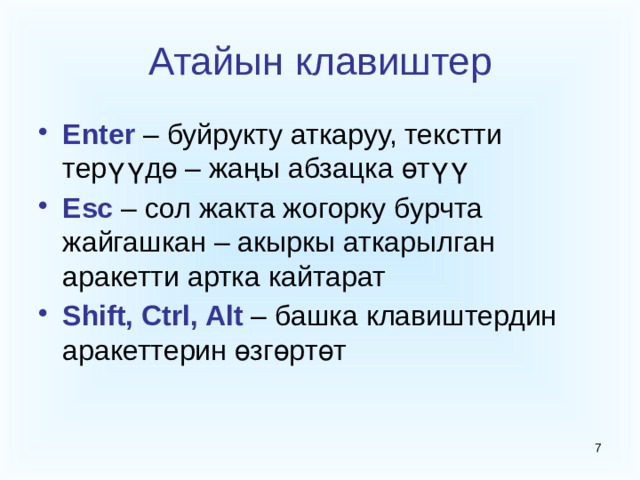 Атайын клавиштер

• Enter – буйрукту аткаруу, текстти терүүдө – жаңы абзацка өтүү
• Esc – сол жакта жогорку бурчта жайгашкан – акыркы аткарылган аракетти артка кайтарат
• Shift, Ctrl, Alt – башка клавиштердин аракеттерин өзгөртөт

7